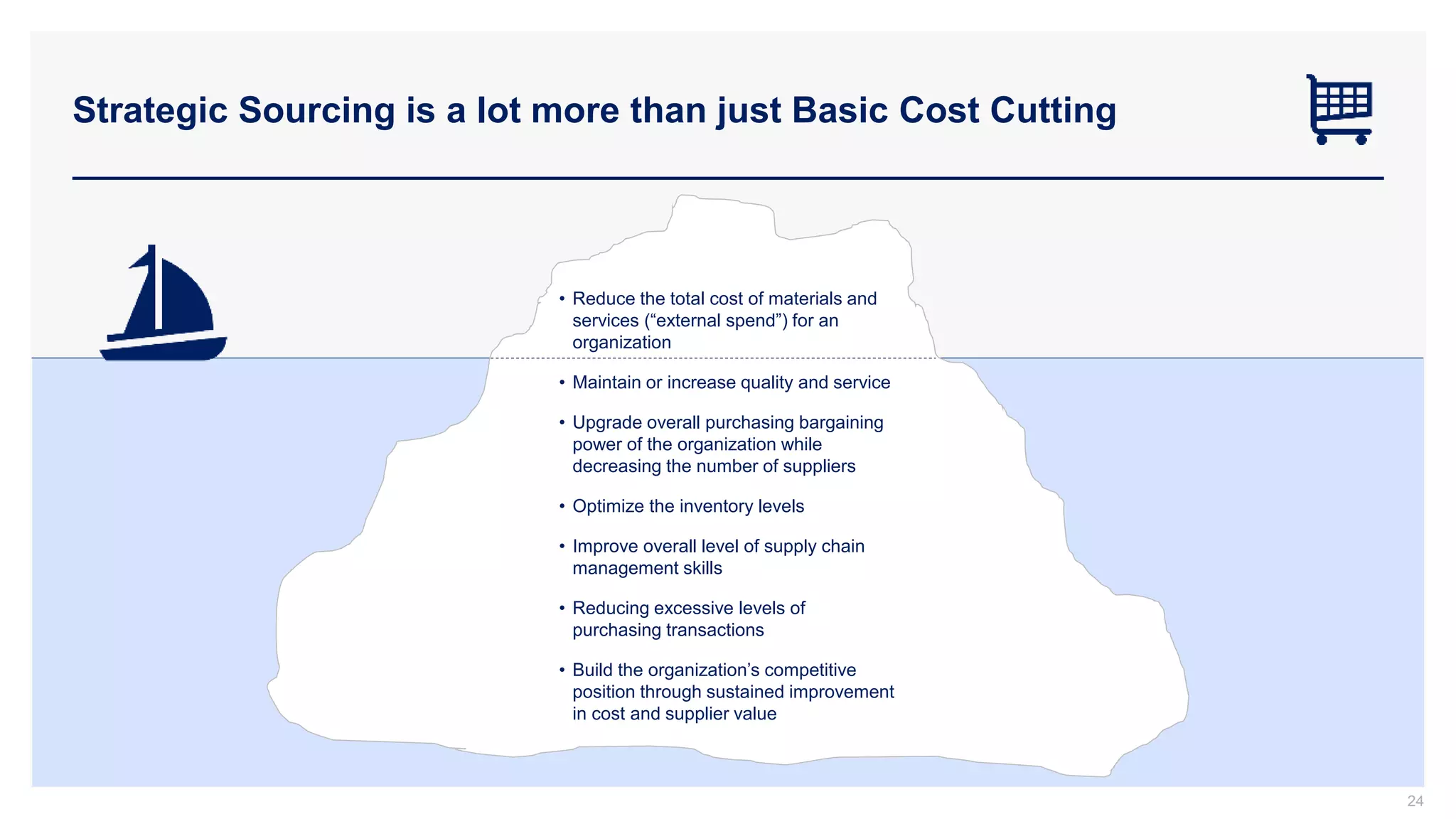 Strategic Sourcing is a lot more than just Basic Cost Cutting

• Reduce the total cost of materials and services (“external spend”) for an organization

• Maintain or increase quality and service

• Upgrade overall purchasing bargaining power of the organization while decreasing the number of suppliers

• Optimize the inventory levels

• Improve overall level of supply chain management skills

• Reducing excessive levels of purchasing transactions

• Build the organization’s competitive position through sustained improvement in cost and supplier value

24